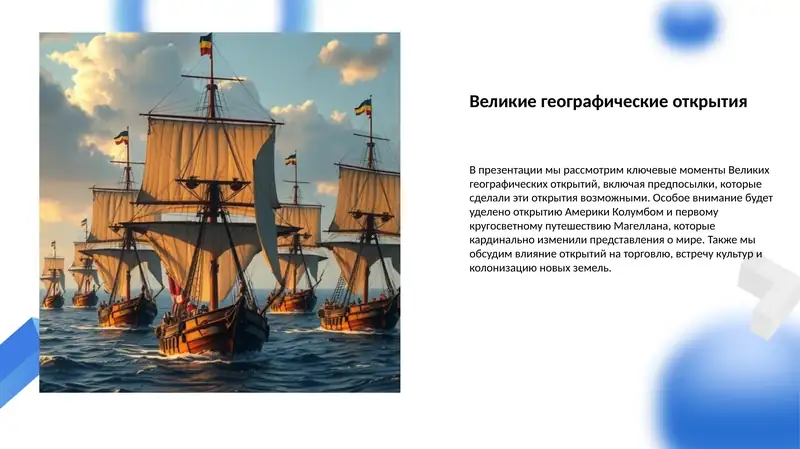 Великие географические открытия

В презентации мы рассмотрим ключевые моменты Великих географических открытий, включая предпосылки, которые сделали эти открытия возможными. Особое внимание будет уделено открытию Америки Колумбом и первому кругосветному путешествию Магеллана, которые кардинально изменили представления о мире. Также мы обсудим влияние открытий на торговлю, встречу культур и колонизацию новых земель.